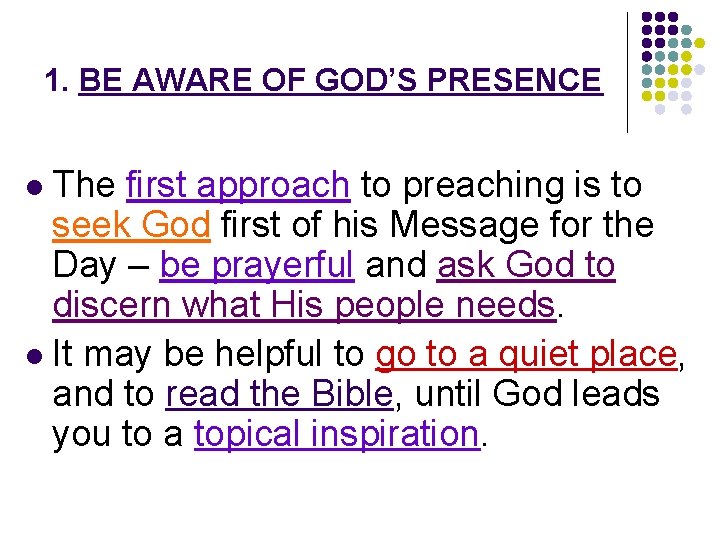 1. BE AWARE OF GOD'S PRESENCE

- The first approach to preaching is to seek God first of his Message for the Day – be prayerful and ask God to discern what His people needs.
- It may be helpful to go to a quiet place, and to read the Bible, until God leads you to a topical inspiration.